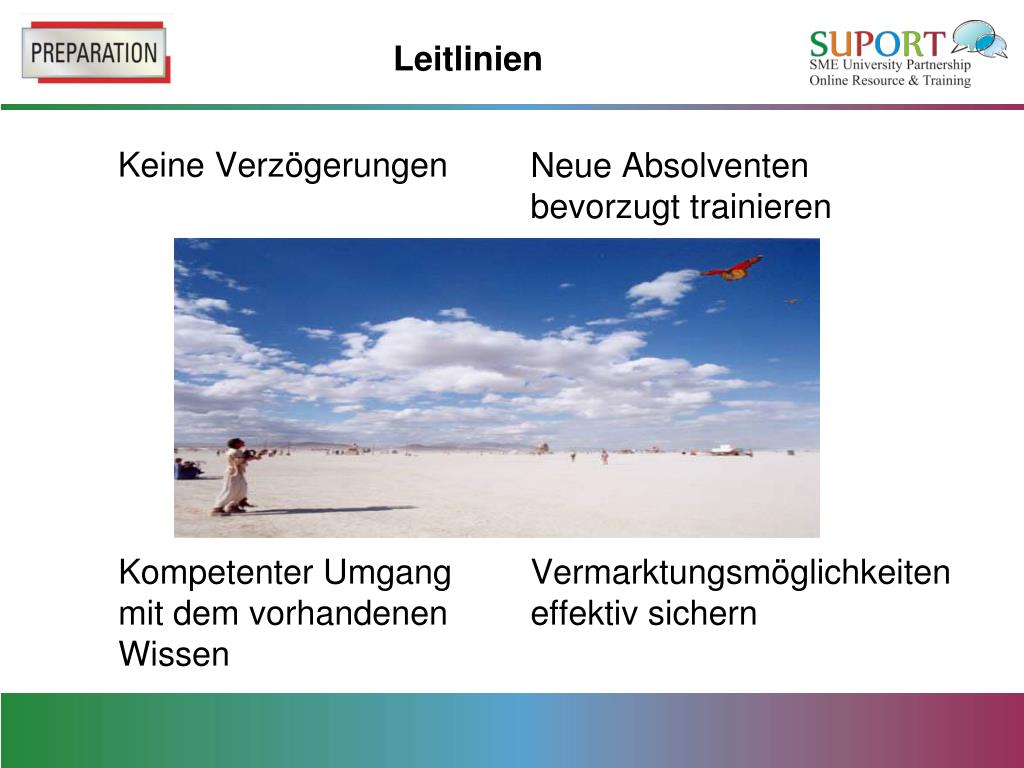 PREPARATION

Leitlinien

SUPORT
SME University Partnership
Online Resource & Training

Keine Verzögerungen

Neue Absolventen bevorzugt trainieren

Kompetenter Umgang mit dem vorhandenen Wissen

Vermarktungsmöglichkeiten effektiv sichern